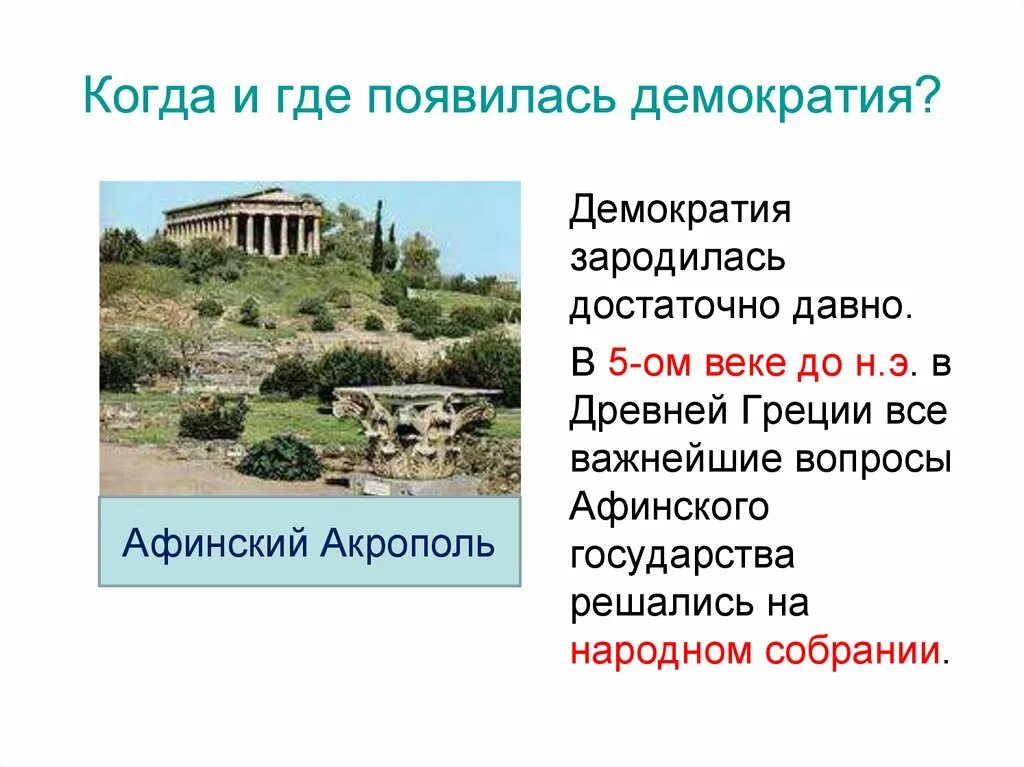 Когда и где появилась демократия?

Афинский Акрополь

Демократия зародилась достаточно давно.

В 5-ом веке до н.э. в Древней Греции все важнейшие вопросы Афинского государства решались на народном собрании.